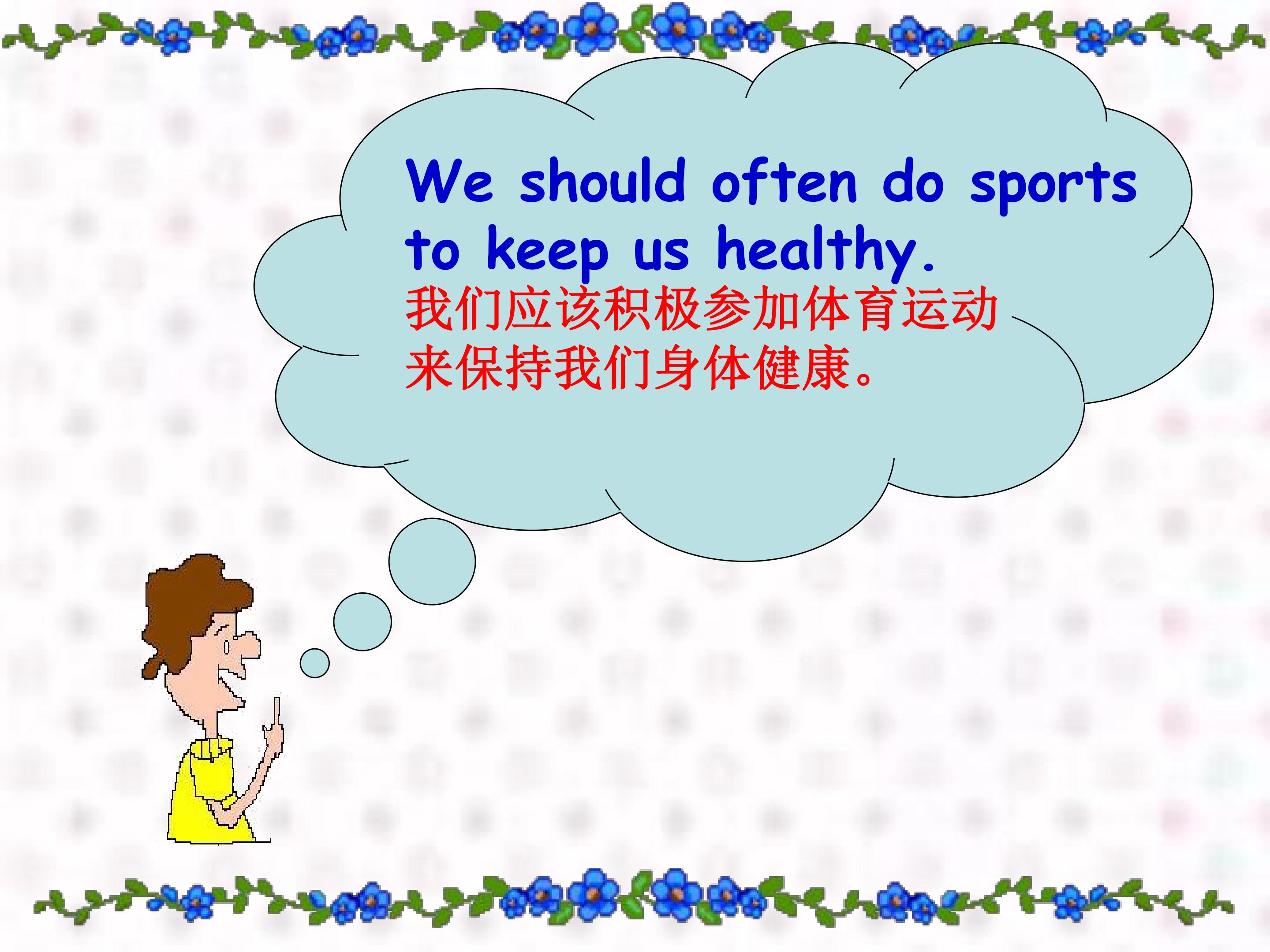 We should often do sports to keep us healthy.

我们应该积极参加体育运动来保持我们身体健康。